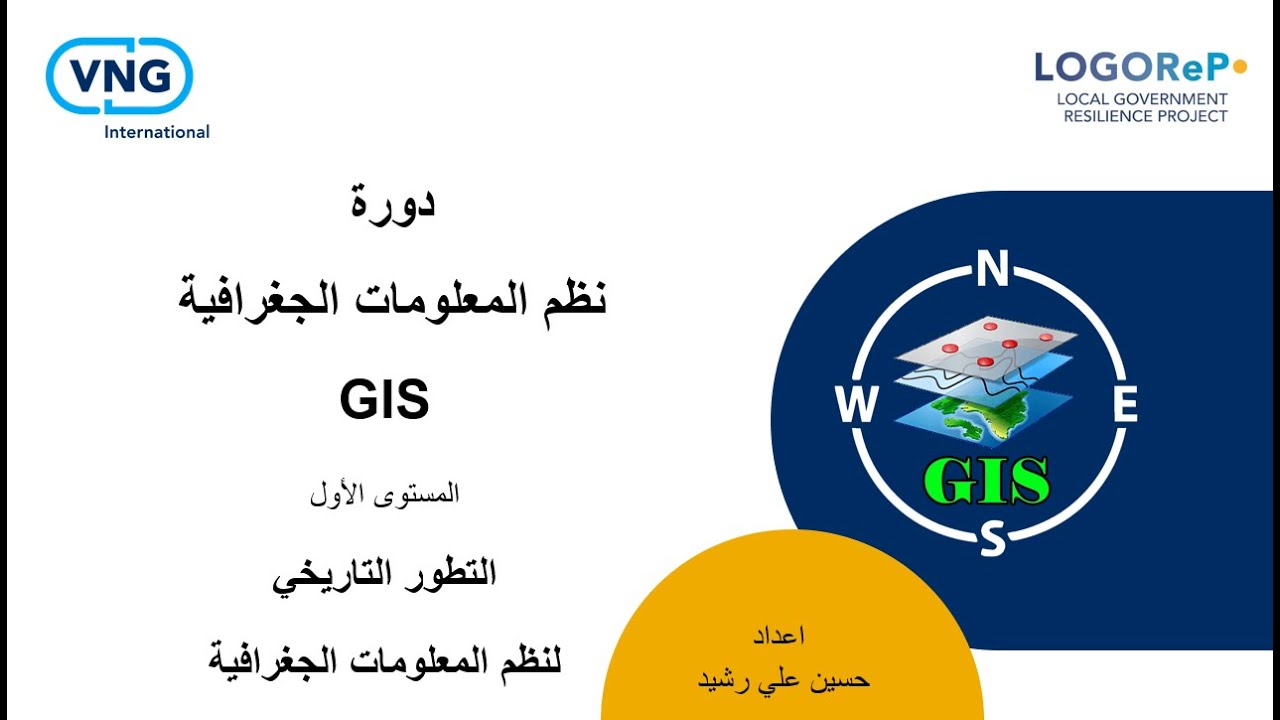 VNG
International

LOGOReP
LOCAL GOVERNMENT
RESILIENCE PROJECT

دورة

نظم المعلومات الجغرافية

GIS

المستوى الأول

التطور التاريخي

لنظم المعلومات الجغرافية

N
W
E
S
GIS

اعداد
حسين علي رشيد